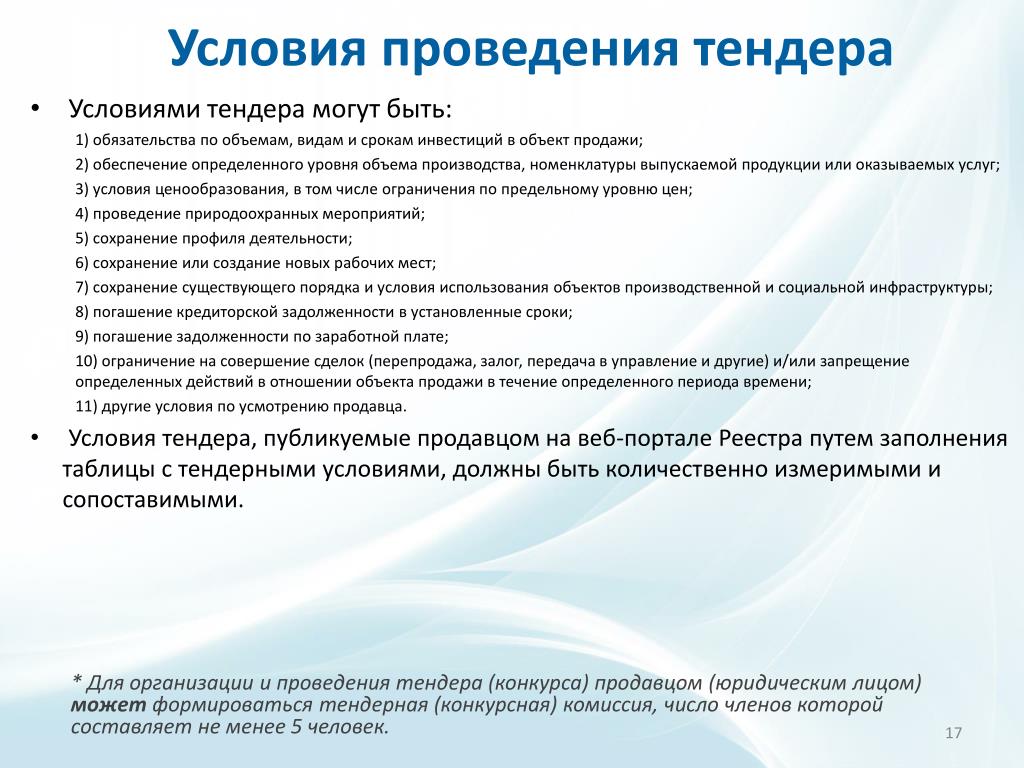 Условия проведения тендера

• Условиями тендера могут быть:

1) обязательства по объемам, видам и срокам инвестиций в объект продажи;

2) обеспечение определенного уровня объема производства, номенклатуры выпускаемой продукции или оказываемых услуг;

3) условия ценообразования, в том числе ограничения по предельному уровню цен;

4) проведение природоохранных мероприятий;

5) сохранение профиля деятельности;

6) сохранение или создание новых рабочих мест;

7) сохранение существующего порядка и условия использования объектов производственной и социальной инфраструктуры;

8) погашение кредиторской задолженности в установленные сроки;

9) погашение задолженности по заработной плате;

10) ограничение на совершение сделок (перепродажа, залог, передача в управление и другие) и/или запрещение определенных действий в отношении объекта продажи в течение определенного периода времени;

11) другие условия по усмотрению продавца.

• Условия тендера, публикуемые продавцом на веб-портале Реестра путем заполнения таблицы с тендерными условиями, должны быть количественно измеримыми и сопоставимыми.

* Для организации и проведения тендера (конкурса) продавцом (юридическим лицом) может формироваться тендерная (конкурсная) комиссия, число членов которой составляет не менее 5 человек.

17